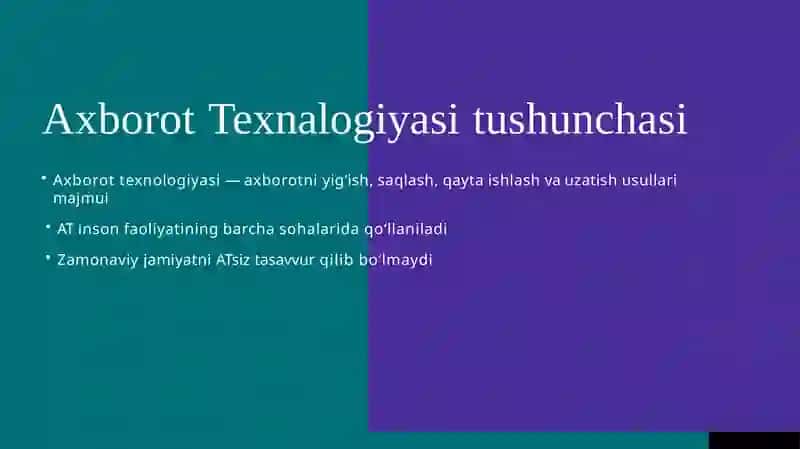 Axborot Texnalogiyasi tushunchasi

• Axborot texnologiyasi — axborotni yig'ish, saqlash, qayta ishlash va uzatish usullari majmui

• AT inson faoliyatining barcha sohalarida qo'llaniladi

• Zamonaviy jamiyatni ATsiz tasavvur qilib bo'lmaydi